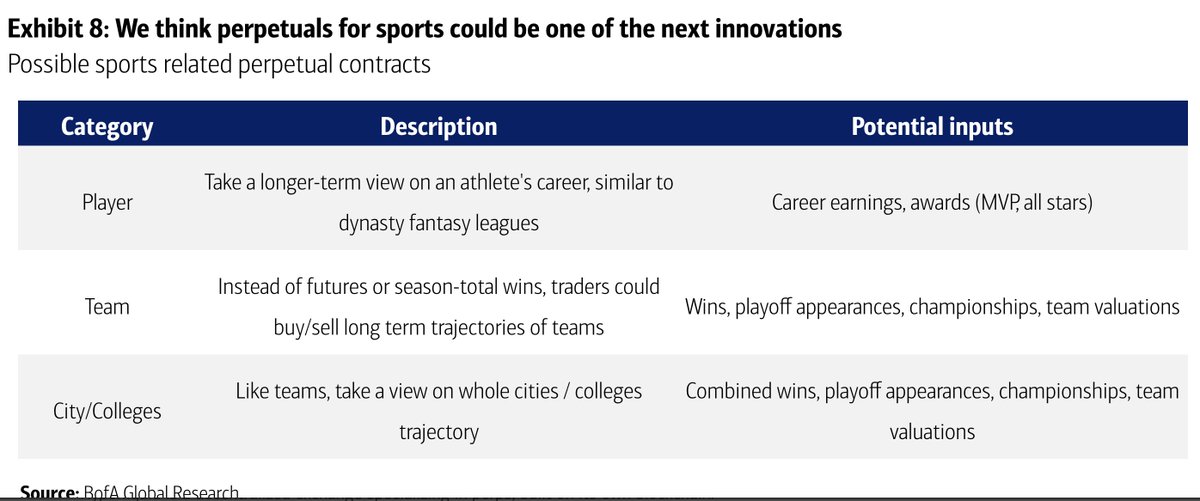 Exhibit 8: We think perpetuals for sports could be one of the next innovations
Possible sports related perpetual contracts

| Category | Description | Potential inputs |
|---|---|---|
| Player | Take a longer-term view on an athlete's career, similar to dynasty fantasy leagues | Career earnings, awards (MVP, all stars) |
| Team | Instead of futures or season-total wins, traders could buy/sell long term trajectories of teams | Wins, playoff appearances, championships, team valuations |
| City/Colleges | Like teams, take a view on whole cities / colleges trajectory | Combined wins, playoff appearances, championships, team valuations |

Source: BofA Global Research